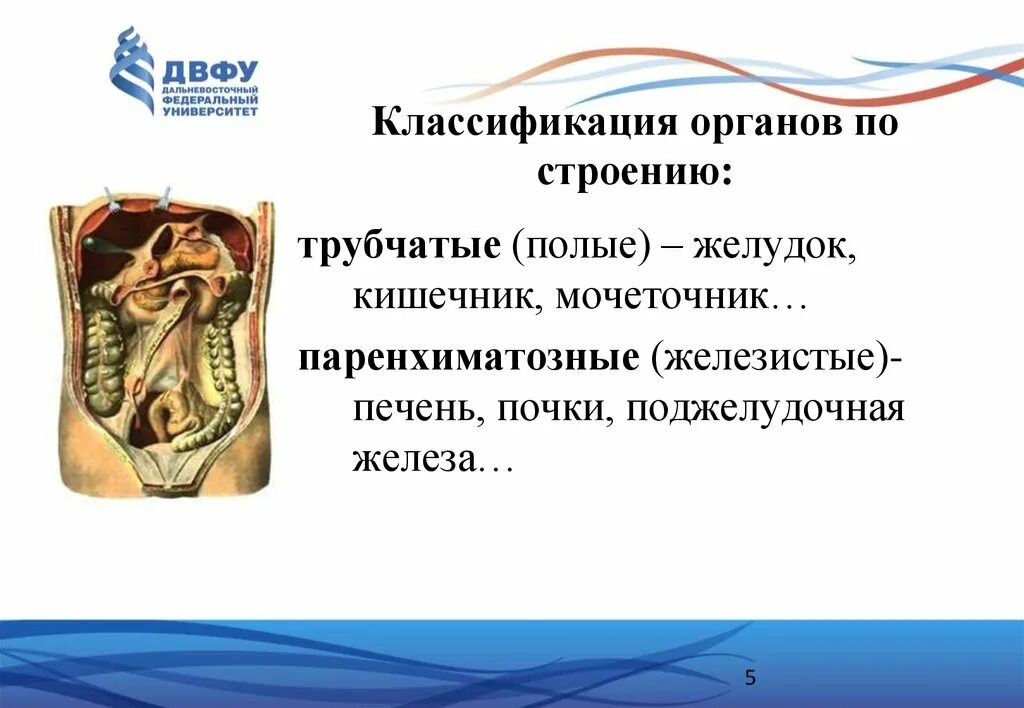 ДВФУ
ДАЛЬНЕВОСТОЧНЫЙ ФЕДЕРАЛЬНЫЙ УНИВЕРСИТЕТ

Классификация органов по строению:

трубчатые (полые) – желудок, кишечник, мочеточник…

паренхиматозные (железистые)- печень, почки, поджелудочная железа…

5